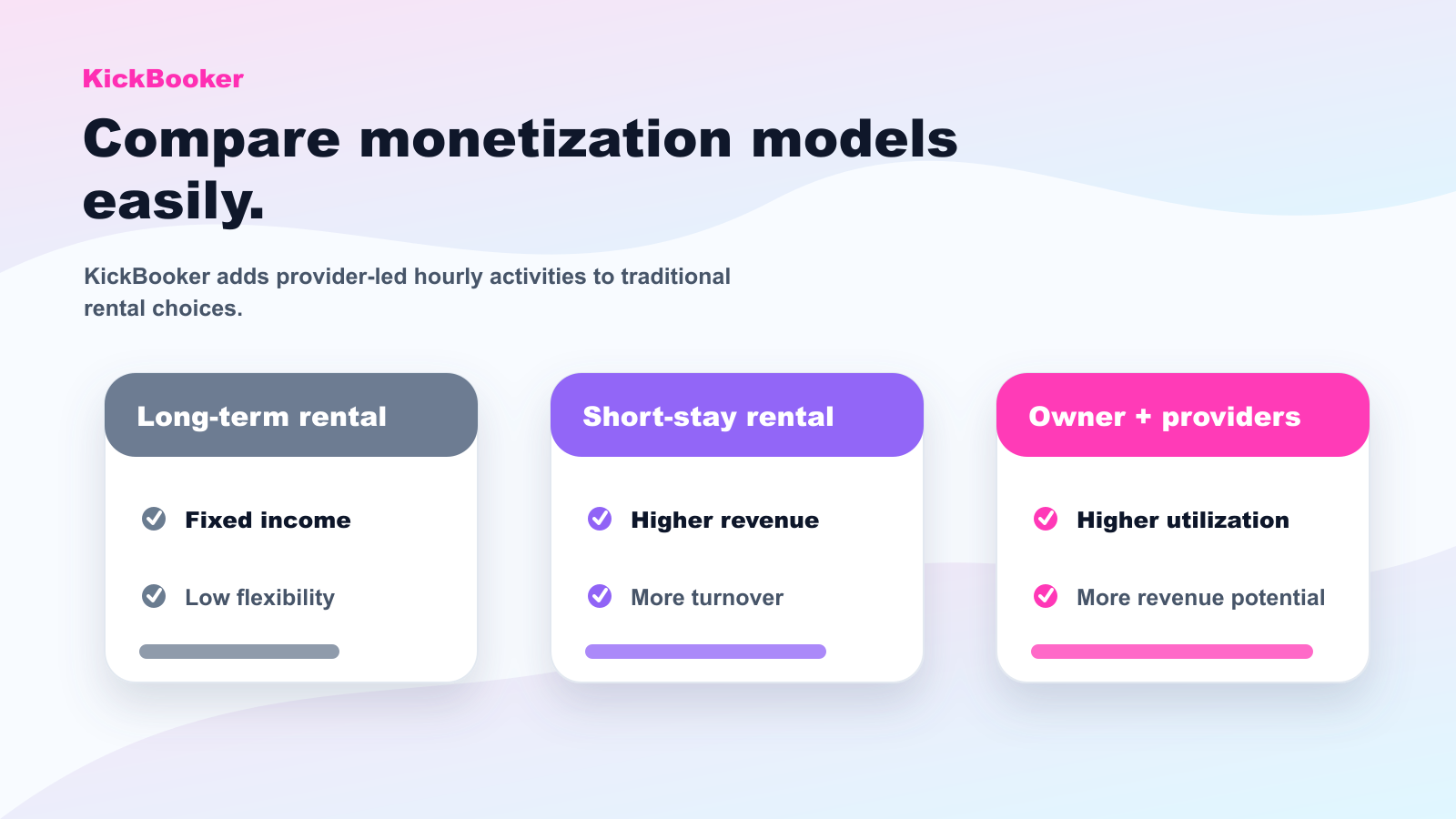 KickBooker

Compare monetization models easily.

KickBooker adds provider-led hourly activities to traditional rental choices.

Long-term rental

Fixed income

Low flexibility

Short-stay rental

Higher revenue

More turnover

Owner + providers

Higher utilization

More revenue potential